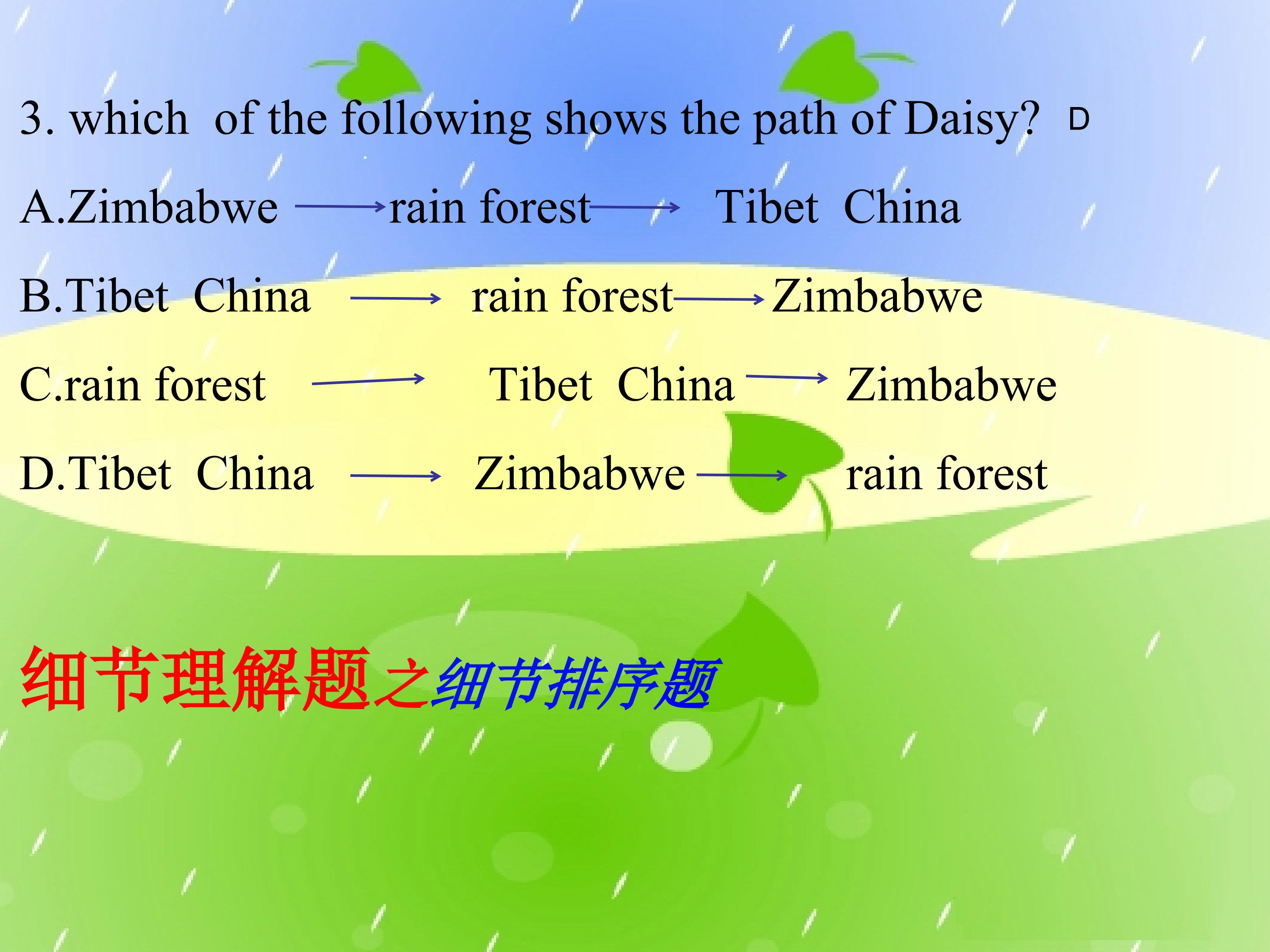 3. which of the following shows the path of Daisy? D

A.Zimbabwe → rain forest → Tibet China

B.Tibet China → rain forest → Zimbabwe

C.rain forest → Tibet China → Zimbabwe

D.Tibet China → Zimbabwe → rain forest

细节理解题之细节排序题